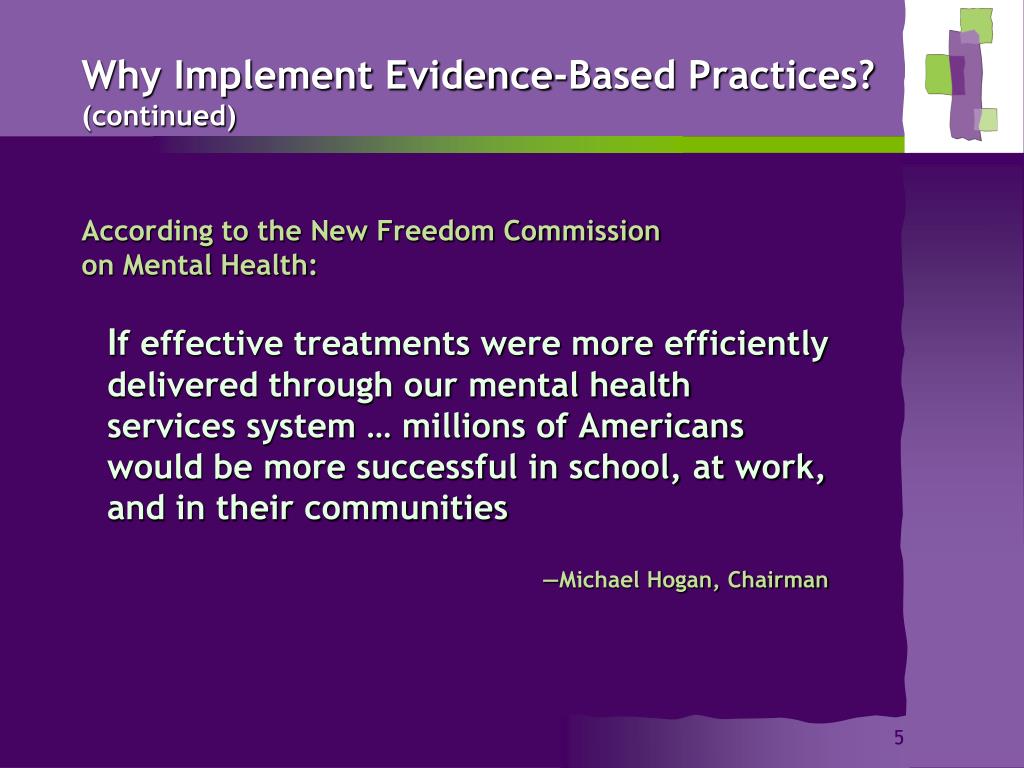 Why Implement Evidence-Based Practices?
(continued)

According to the New Freedom Commission on Mental Health:

If effective treatments were more efficiently delivered through our mental health services system … millions of Americans would be more successful in school, at work, and in their communities

—Michael Hogan, Chairman

5